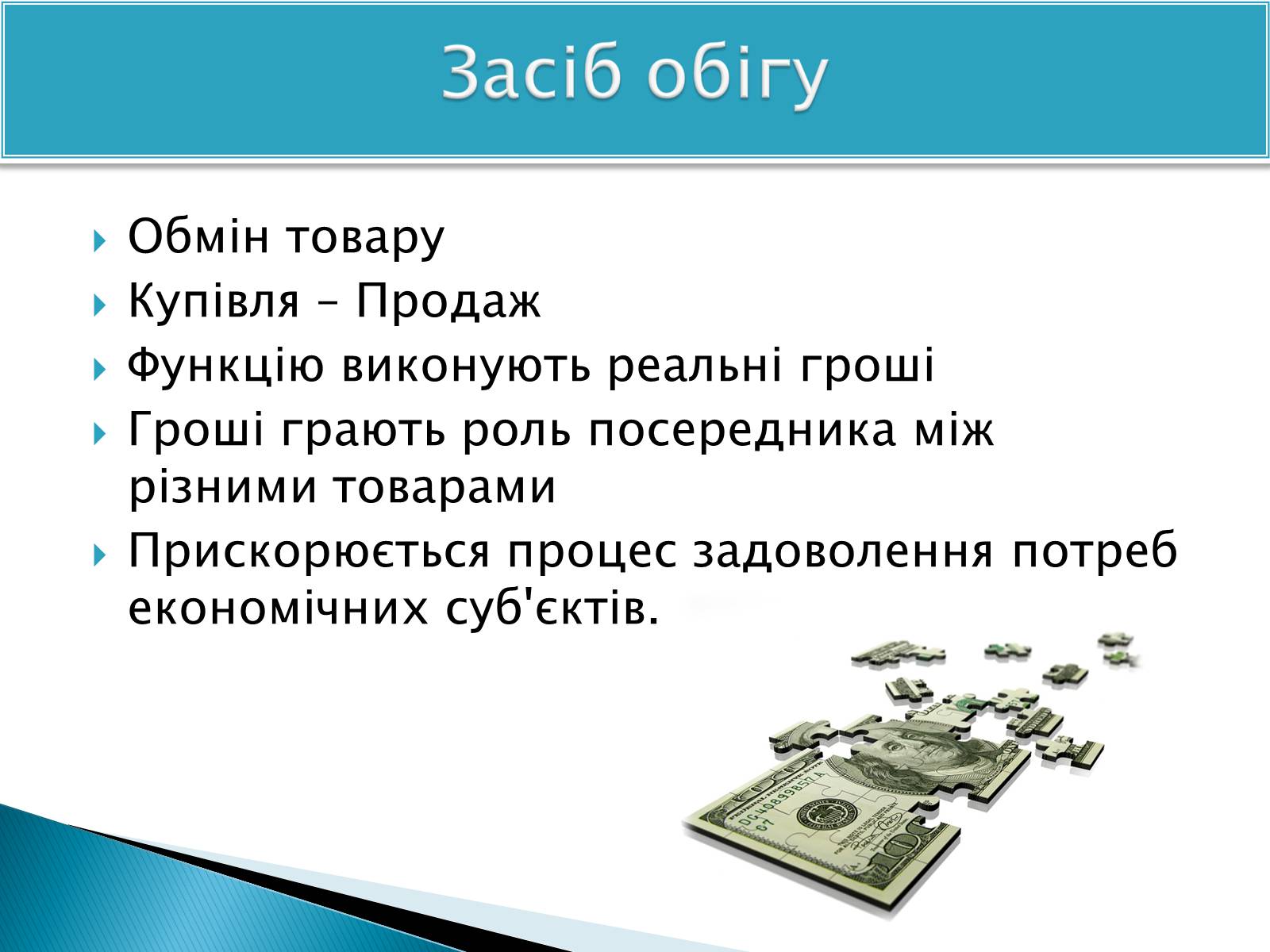 Засіб обігу

Обмін товару

Купівля – Продаж

Функцію виконують реальні гроші

Гроші грають роль посередника між різними товарами

Прискорюється процес задоволення потреб економічних суб'єктів.